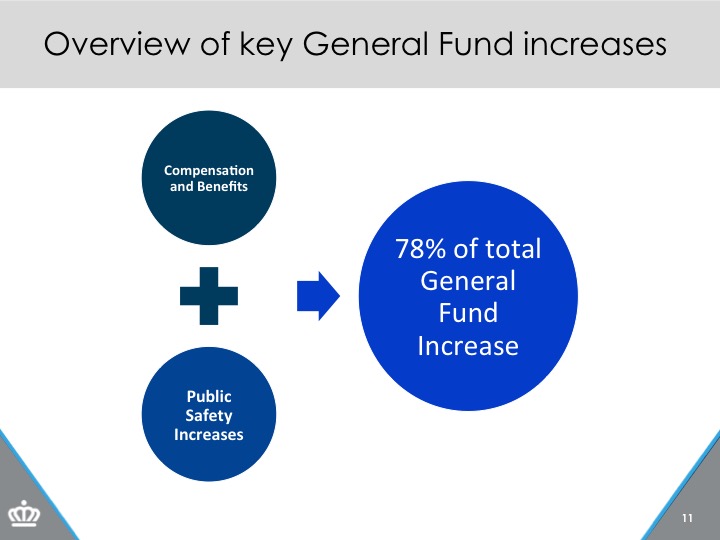 Overview of key General Fund increases

Compensation and Benefits

Public Safety Increases

78% of total General Fund Increase

11